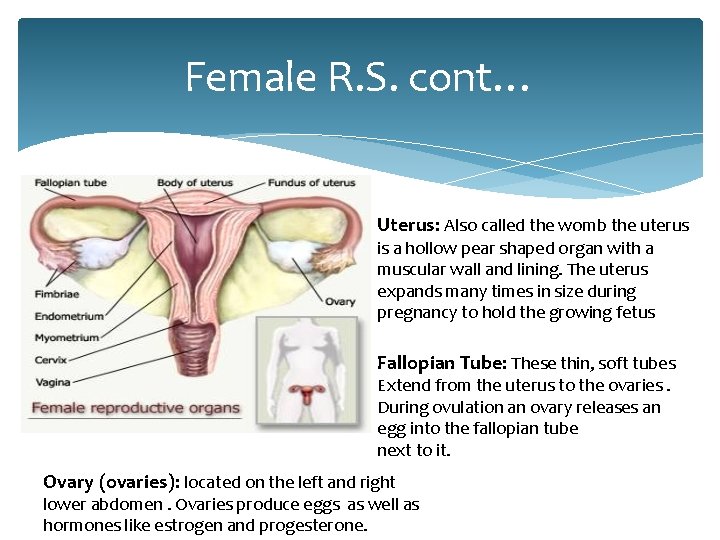 Female R.S. cont…

Fallopian tube
Body of uterus
Fundus of uterus
Fimbriae
Endometrium
Myometrium
Cervix
Vagina
Ovary
Female reproductive organs

Uterus: Also called the womb the uterus is a hollow pear shaped organ with a muscular wall and lining. The uterus expands many times in size during pregnancy to hold the growing fetus

Fallopian Tube: These thin, soft tubes Extend from the uterus to the ovaries . During ovulation an ovary releases an egg into the fallopian tube next to it.

Ovary (ovaries): located on the left and right lower abdomen . Ovaries produce eggs as well as hormones like estrogen and progesterone.